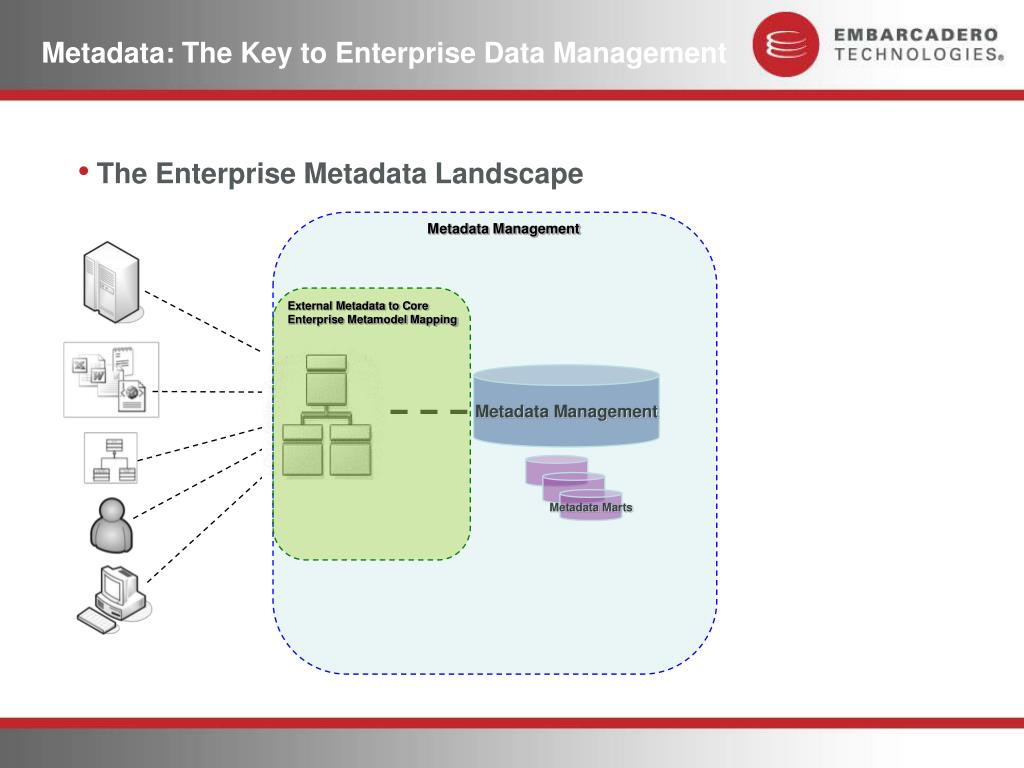 Metadata: The Key to Enterprise Data Management

EMBARCADERO TECHNOLOGIES®

• The Enterprise Metadata Landscape

Metadata Management

External Metadata to Core Enterprise Metamodel Mapping

Metadata Management

Metadata Marts